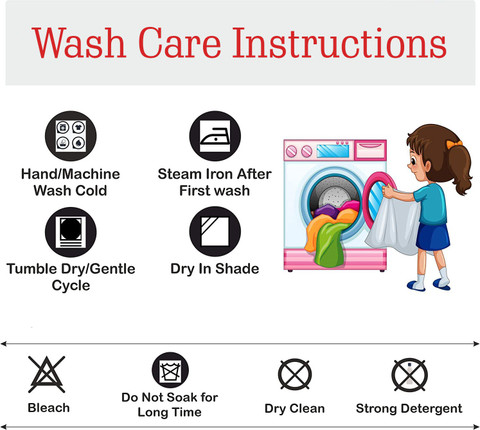 Wash Care Instructions

Hand/Machine Wash Cold

Steam Iron After First wash

Tumble Dry/Gentle Cycle

Dry In Shade

Bleach

Do Not Soak for Long Time

Dry Clean

Strong Detergent